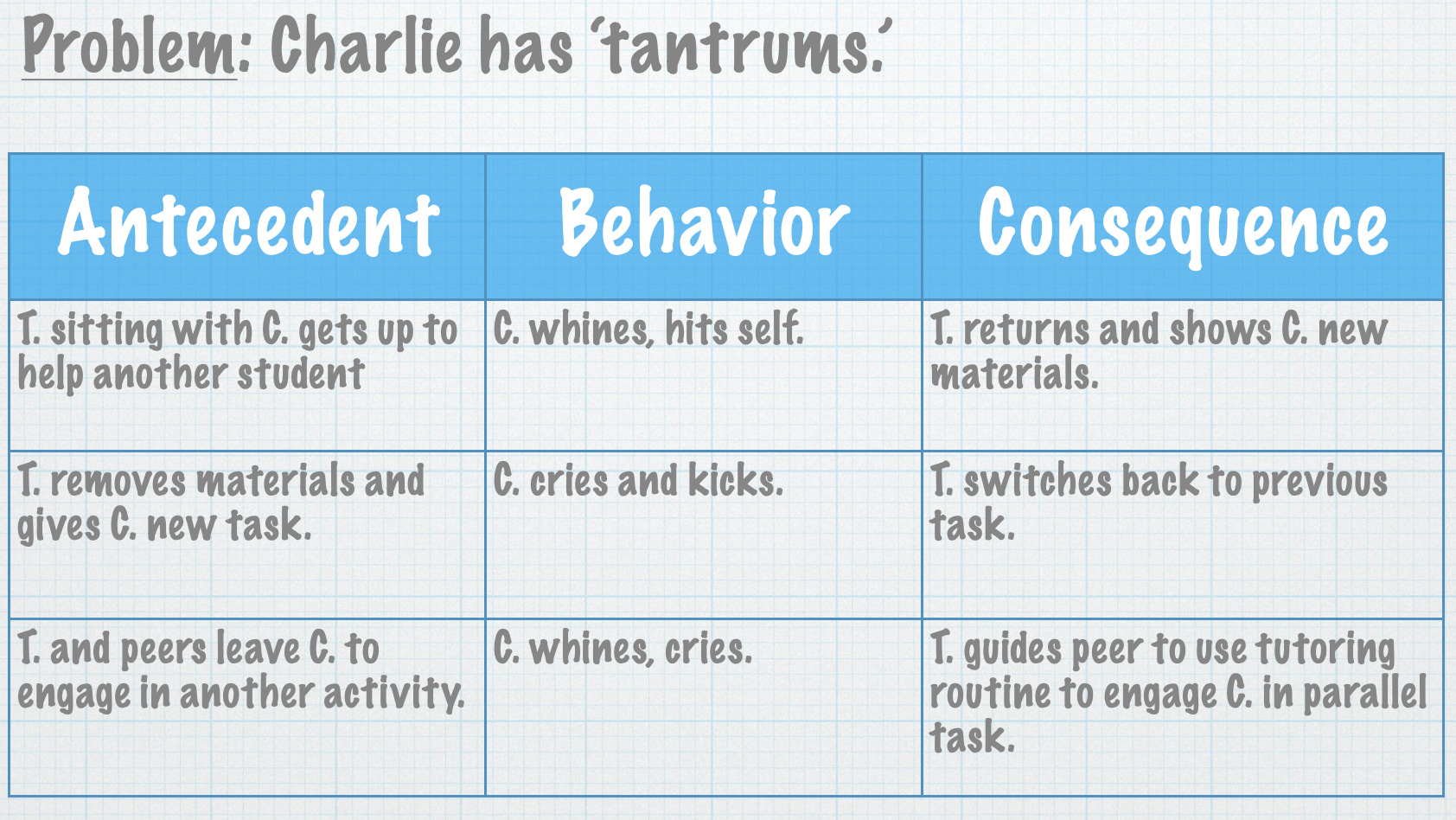 Problem: Charlie has ‘tantrums.’

| Antecedent | Behavior | Consequence |
|---|---|---|
| T. sitting with C. gets up to help another student | C. whines, hits self. | T. returns and shows C. new materials. |
| T. removes materials and gives C. new task. | C. cries and kicks. | T. switches back to previous task. |
| T. and peers leave C. to engage in another activity. | C. whines, cries. | T. guides peer to use tutoring routine to engage C. in parallel task. |